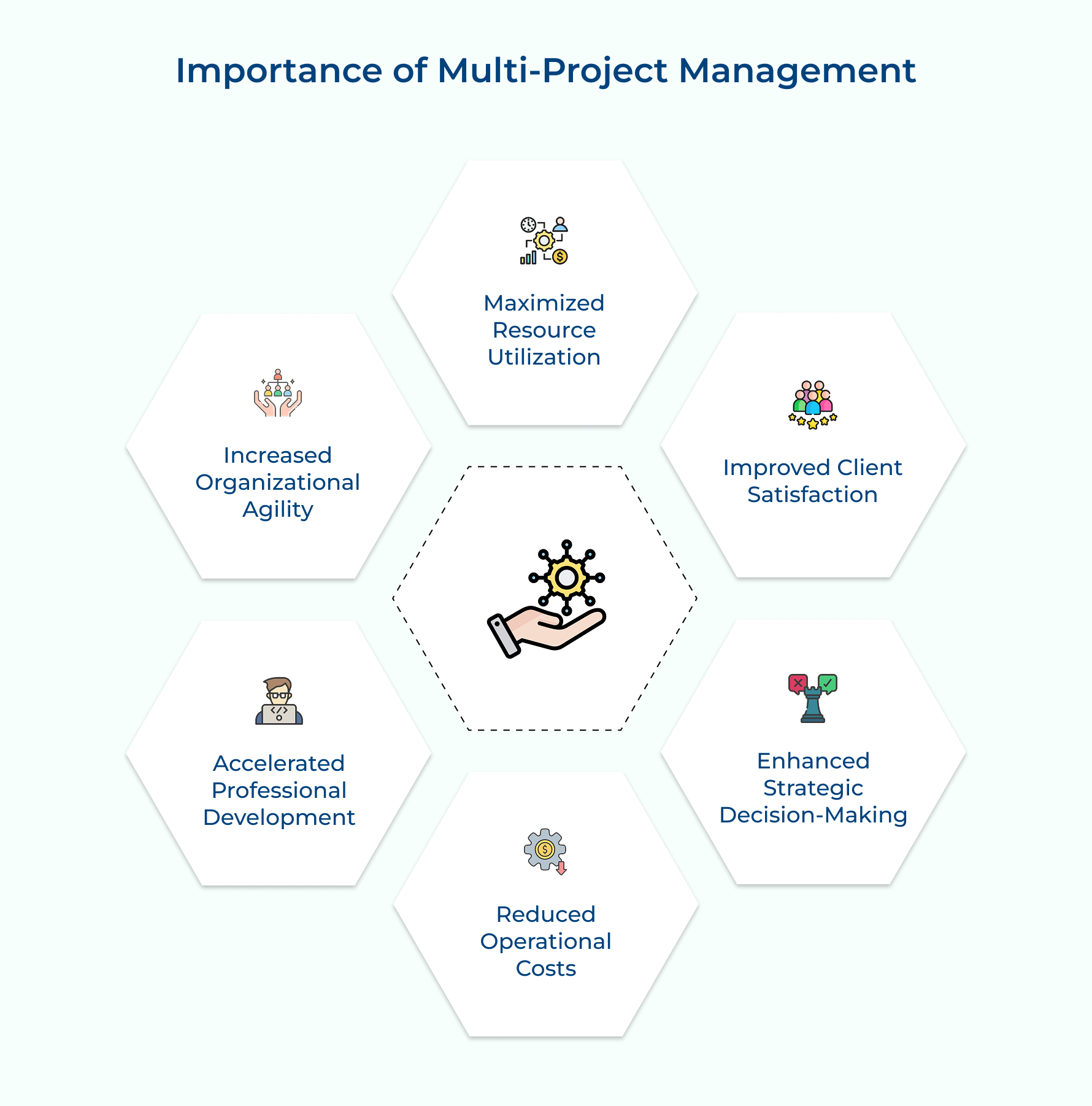 Importance of Multi-Project Management

Maximized Resource Utilization

Increased Organizational Agility

Improved Client Satisfaction

Accelerated Professional Development

Enhanced Strategic Decision-Making

Reduced Operational Costs